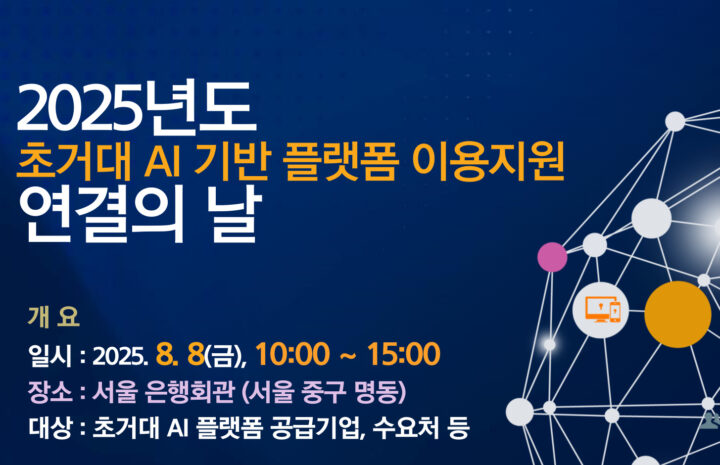 2025년도
초거대 AI 기반 플랫폼 이용지원
연결의 날

개 요
일시 : 2025. 8. 8(금), 10:00 ~ 15:00
장소 : 서울 은행회관 (서울 중구 명동)
대상 : 초거대 AI 플랫폼 공급기업, 수요처 등